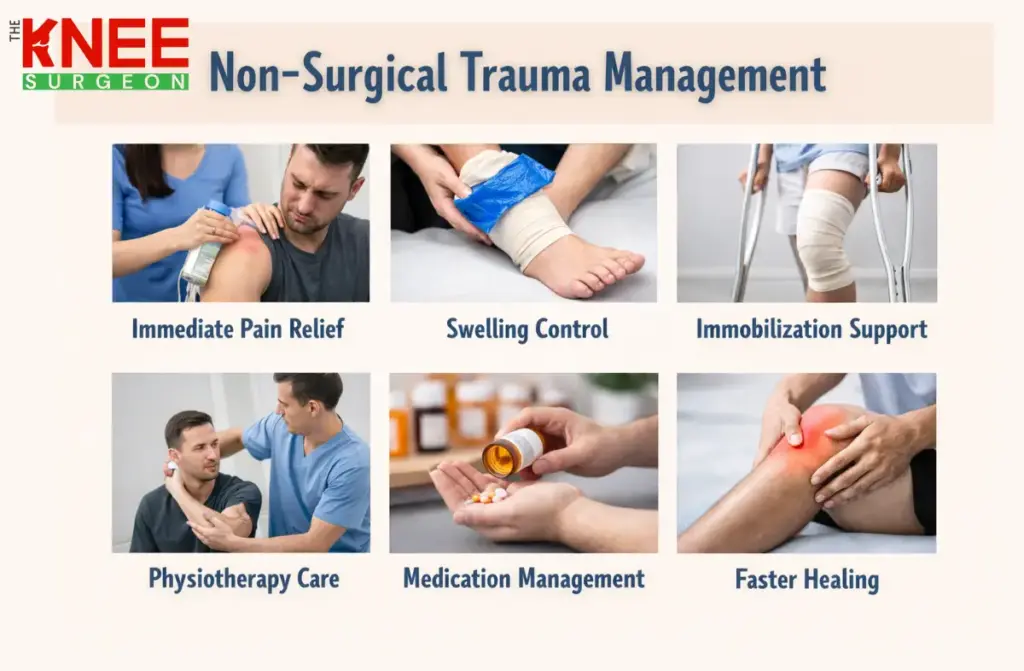 THE KNEE SURGEON

Non-Surgical Trauma Management

Immediate Pain Relief

Swelling Control

Immobilization Support

Physiotherapy Care

Medication Management

Faster Healing